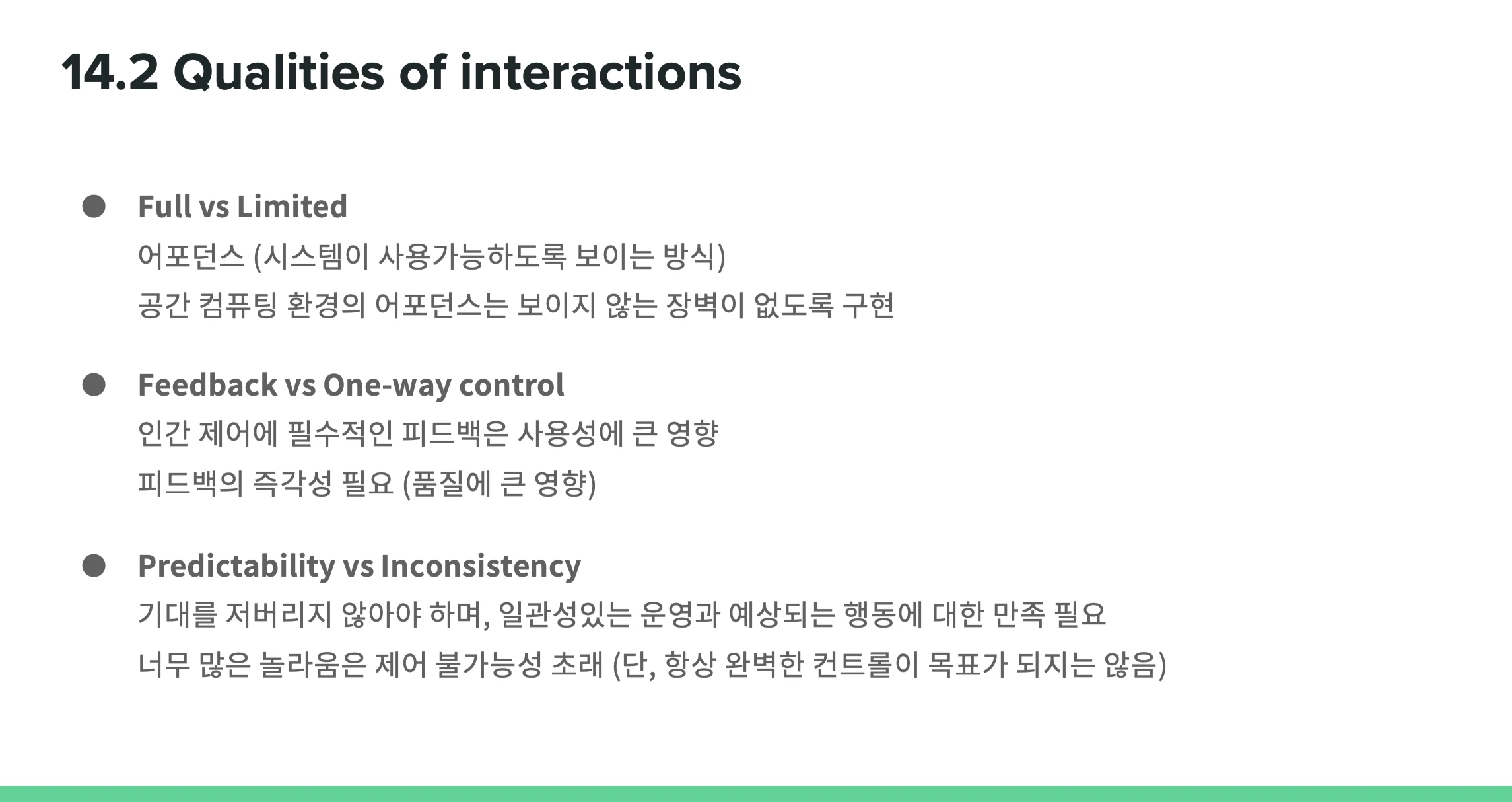 14.2 Qualities of interactions

● Full vs Limited

어포던스 (시스템이 사용가능하도록 보이는 방식)

공간 컴퓨팅 환경의 어포던스는 보이지 않는 장벽이 없도록 구현

● Feedback vs One-way control

인간 제어에 필수적인 피드백은 사용성에 큰 영향

피드백의 즉각성 필요 (품질에 큰 영향)

● Predictability vs Inconsistency

기대를 저버리지 않아야 하며, 일관성있는 운영과 예상되는 행동에 대한 만족 필요

너무 많은 놀라움은 제어 불가능성 초래 (단, 항상 완벽한 컨트롤이 목표가 되지는 않음)